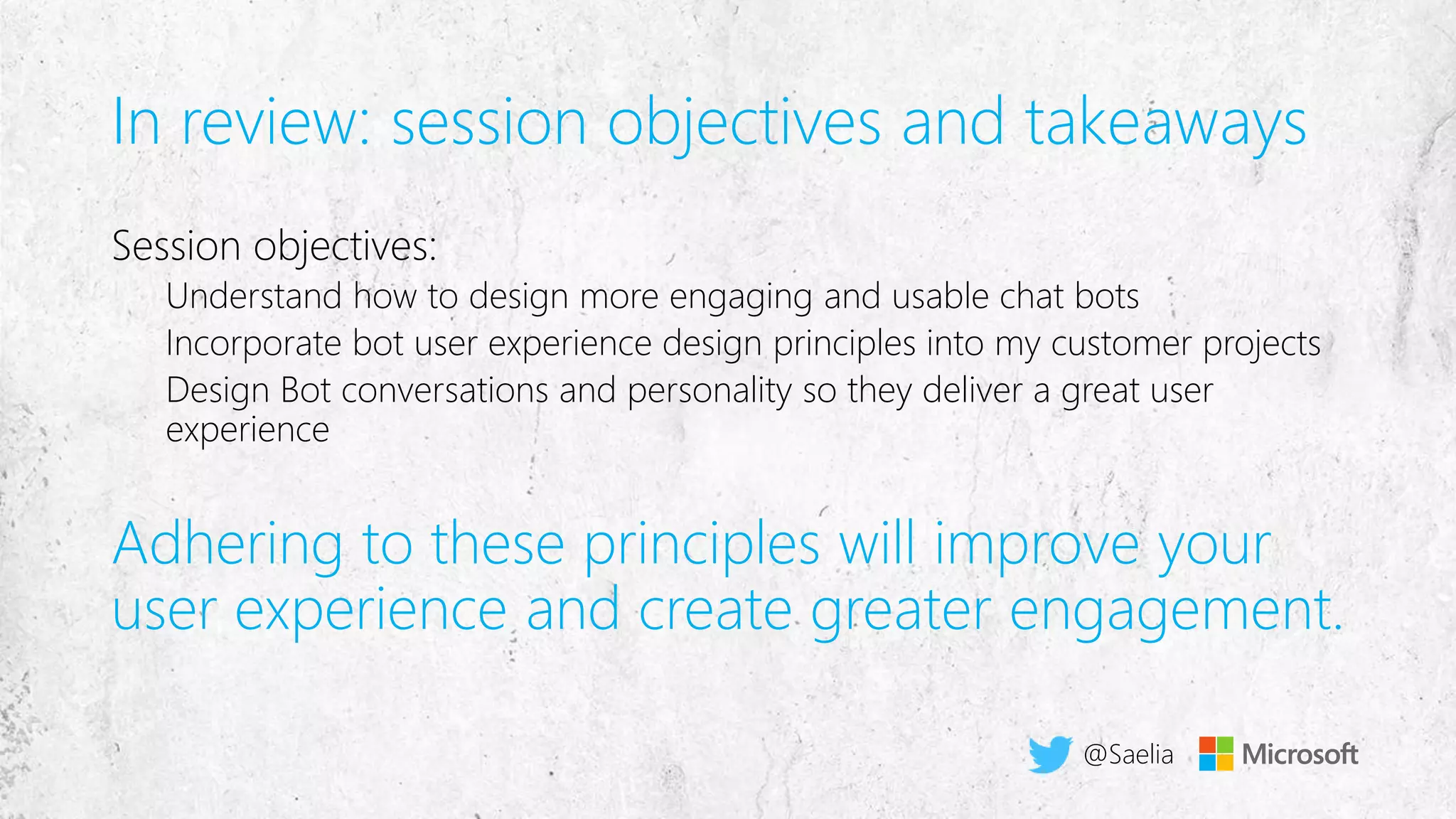 In review: session objectives and takeaways

Session objectives:

Understand how to design more engaging and usable chat bots

Incorporate bot user experience design principles into my customer projects

Design Bot conversations and personality so they deliver a great user experience

Adhering to these principles will improve your user experience and create greater engagement.

@Saelia Microsoft